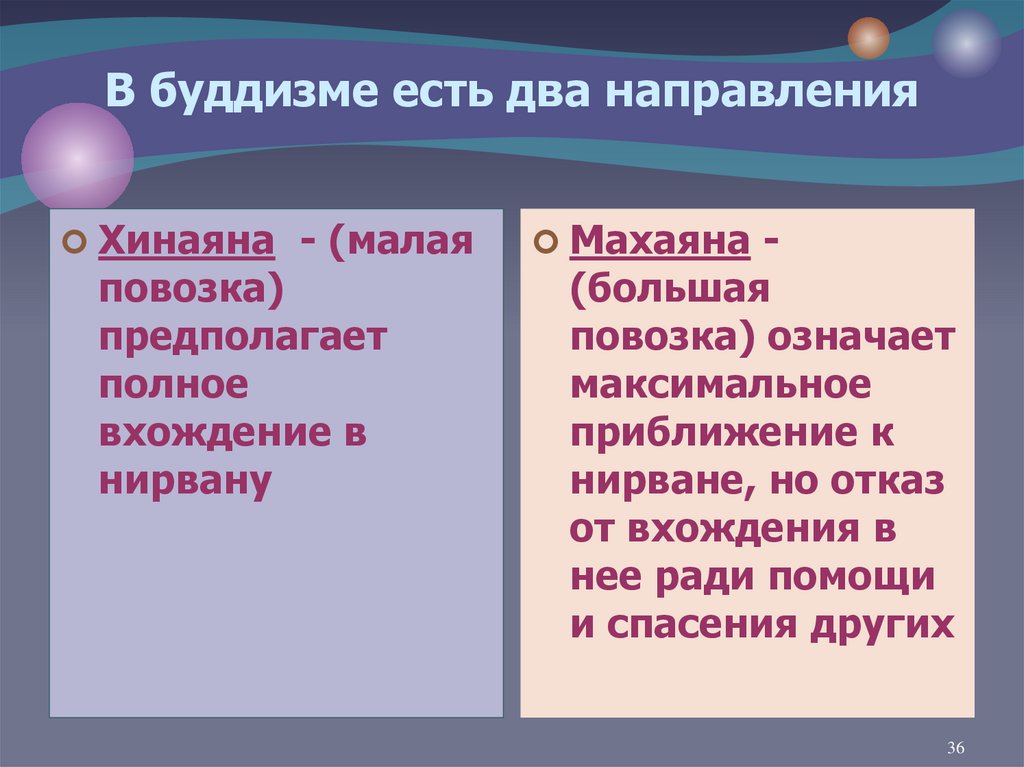 В буддизме есть два направления

Хинаяна - (малая повозка) предполагает полное вхождение в нирвану

Махаяна - (большая повозка) означает максимальное приближение к нирване, но отказ от вхождения в нее ради помощи и спасения других

36